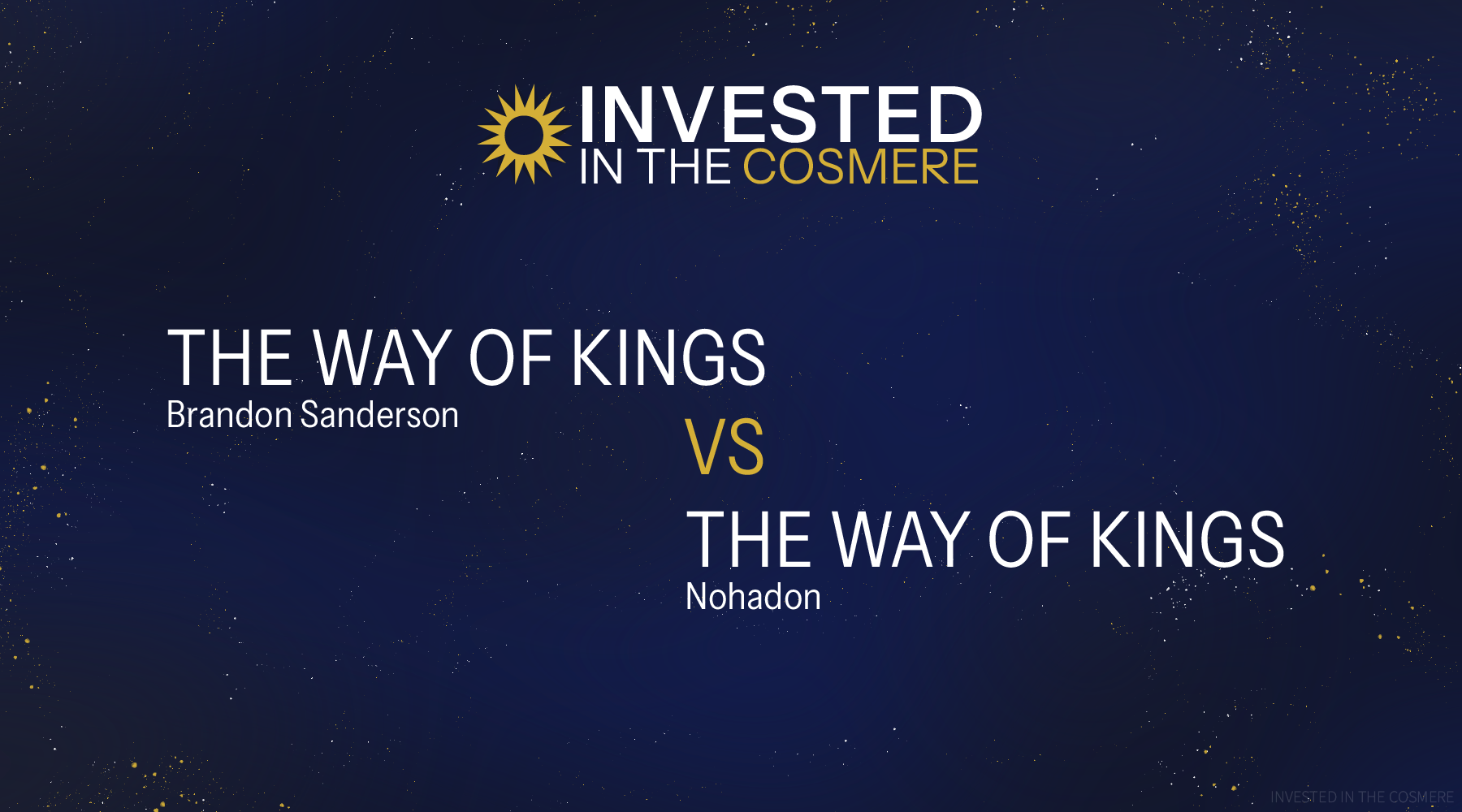 INVESTED
IN THE COSMERE

THE WAY OF KINGS
Brandon Sanderson

VS

THE WAY OF KINGS
Nohadon

INVESTED IN THE COSMERE